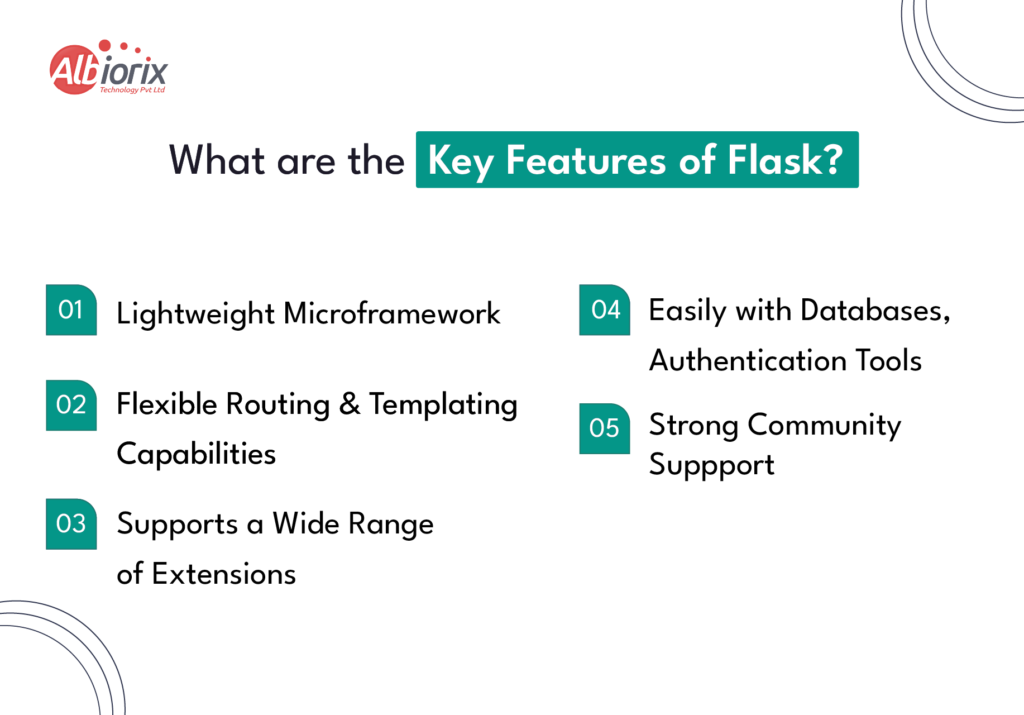 Albiorix
Technology Pvt Ltd

What are the Key Features of Flask?

01 Lightweight Microframework

02 Flexible Routing & Templating Capabilities

03 Supports a Wide Range of Extensions

04 Easily with Databases, Authentication Tools

05 Strong Community Suppport